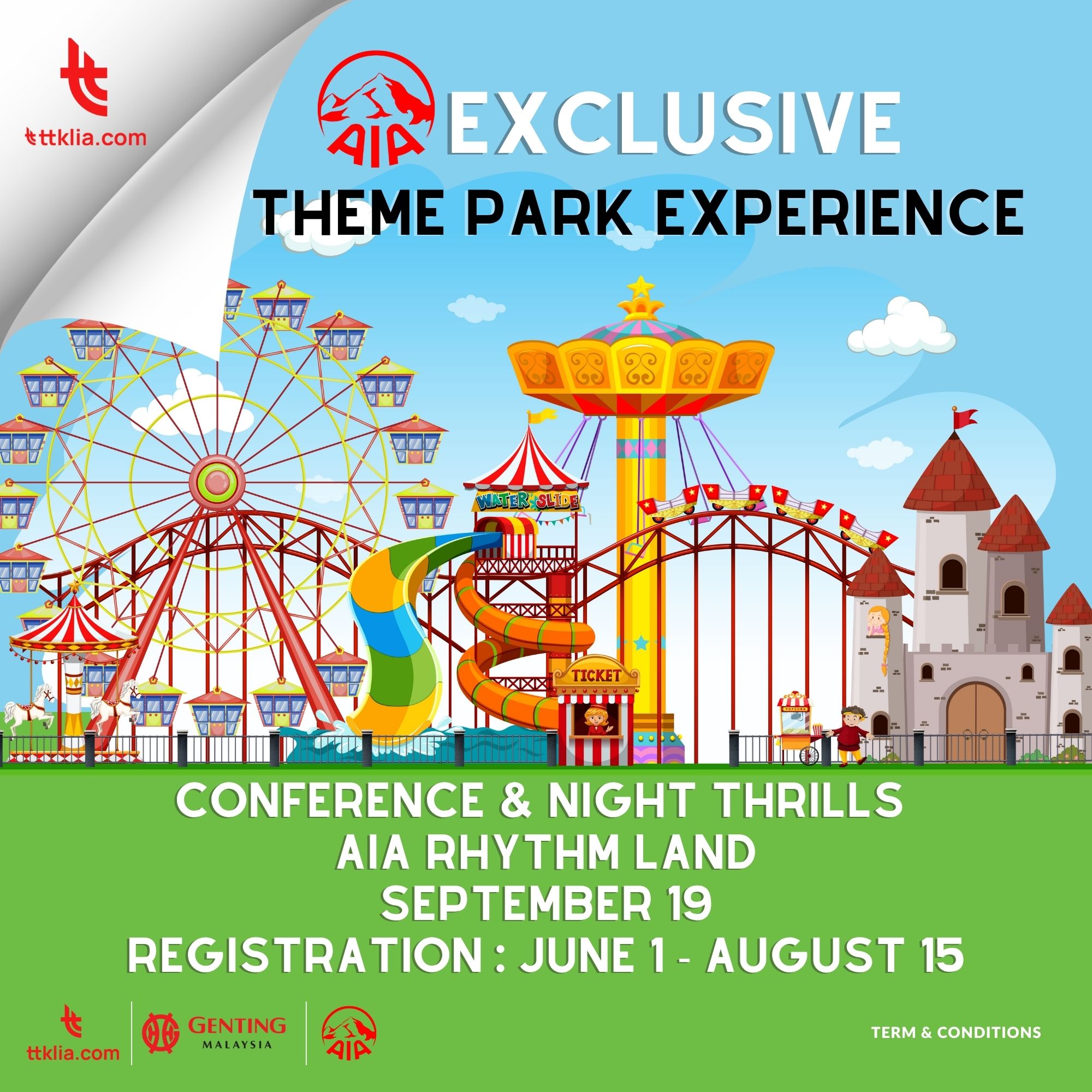 ttklia.com

AIA EXCLUSIVE
THEME PARK EXPERIENCE

WATER SLIDE
TICKET
POPCORN

CONFERENCE & NIGHT THRILLS
AIA RHYTHM LAND
SEPTEMBER 19
REGISTRATION : JUNE 1 - AUGUST 15

ttklia.com
GENTING MALAYSIA
AIA

TERM & CONDITIONS